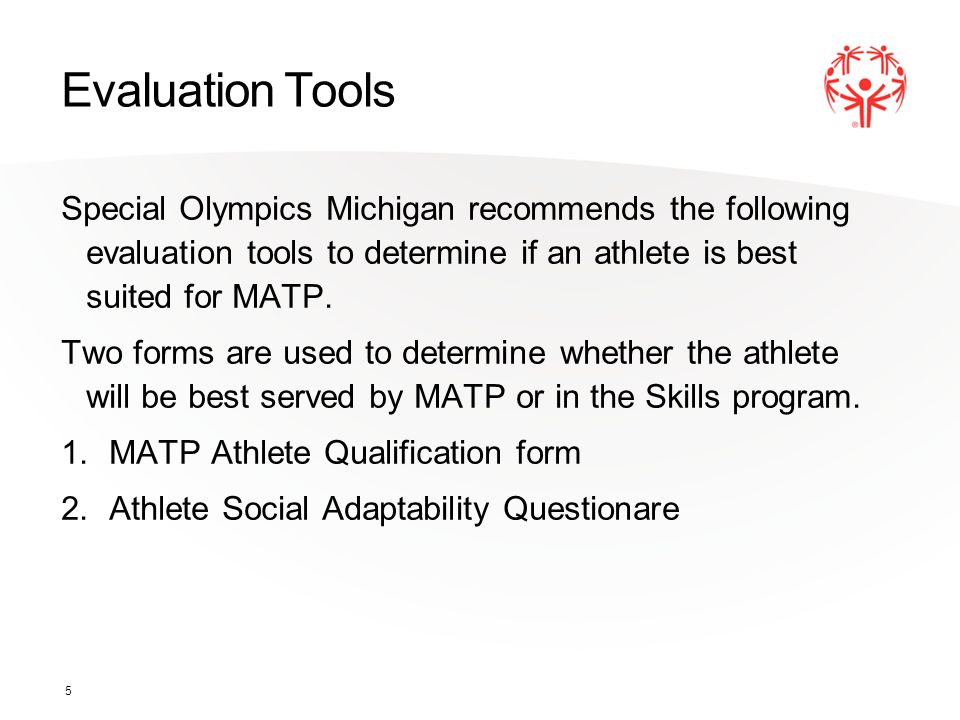 Evaluation Tools

Special Olympics Michigan recommends the following evaluation tools to determine if an athlete is best suited for MATP.

Two forms are used to determine whether the athlete will be best served by MATP or in the Skills program.

1. MATP Athlete Qualification form
2. Athlete Social Adaptability Questionare

5